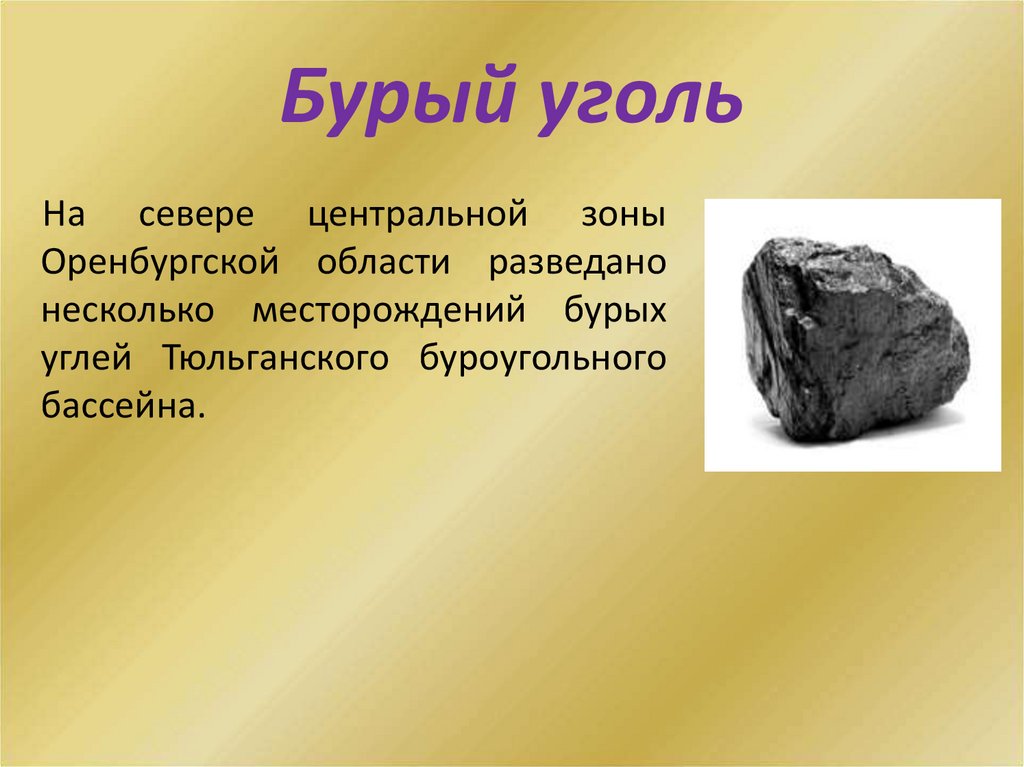 Бурый уголь

На севере центральной зоны Оренбургской области разведано несколько месторождений бурых углей Тюльганского буроугольного бассейна.